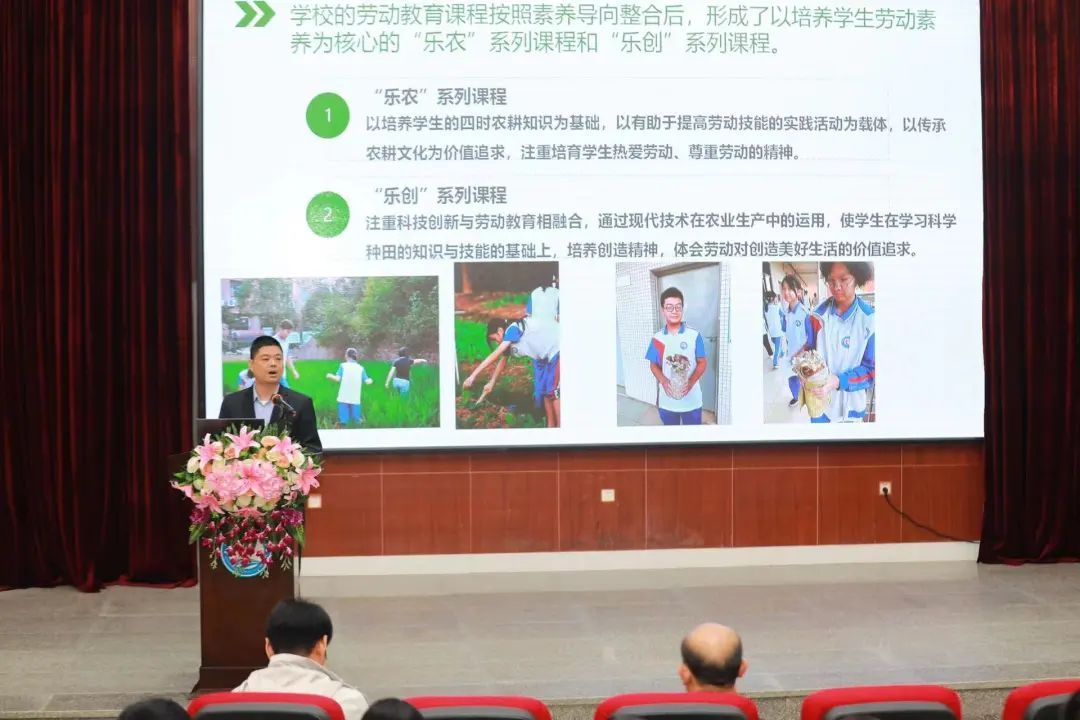 学校的劳动教育课程按照素养导向整合后，形成了以培养学生劳动素养为核心的“乐农”系列课程和“乐创”系列课程。

1 “乐农”系列课程
以培养学生的四时农耕知识为基础，以有助于提高劳动技能的实践活动为载体，以传承农耕文化为价值追求，注重培育学生热爱劳动、尊重劳动的精神。

2 “乐创”系列课程
注重科技创新与劳动教育相融合，通过现代技术在农业生产中的运用，使学生在学习科学种田的知识与技能的基础上，培养创造精神，体会劳动对创造美好生活的价值追求。